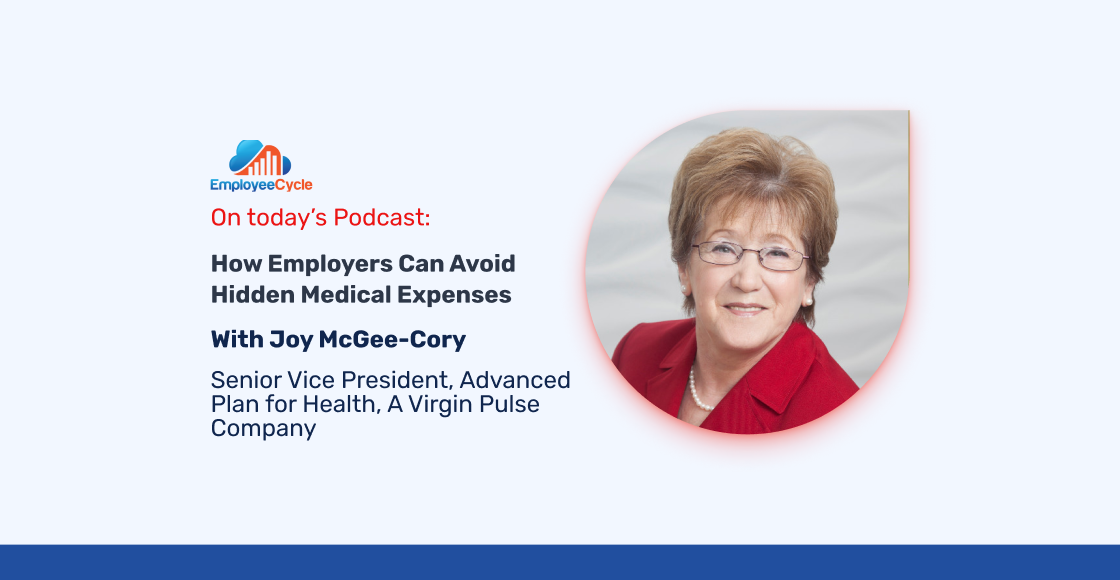 EmployeeCycle

On today's Podcast:

How Employers Can Avoid Hidden Medical Expenses

With Joy McGee-Cory

Senior Vice President, Advanced Plan for Health, A Virgin Pulse Company